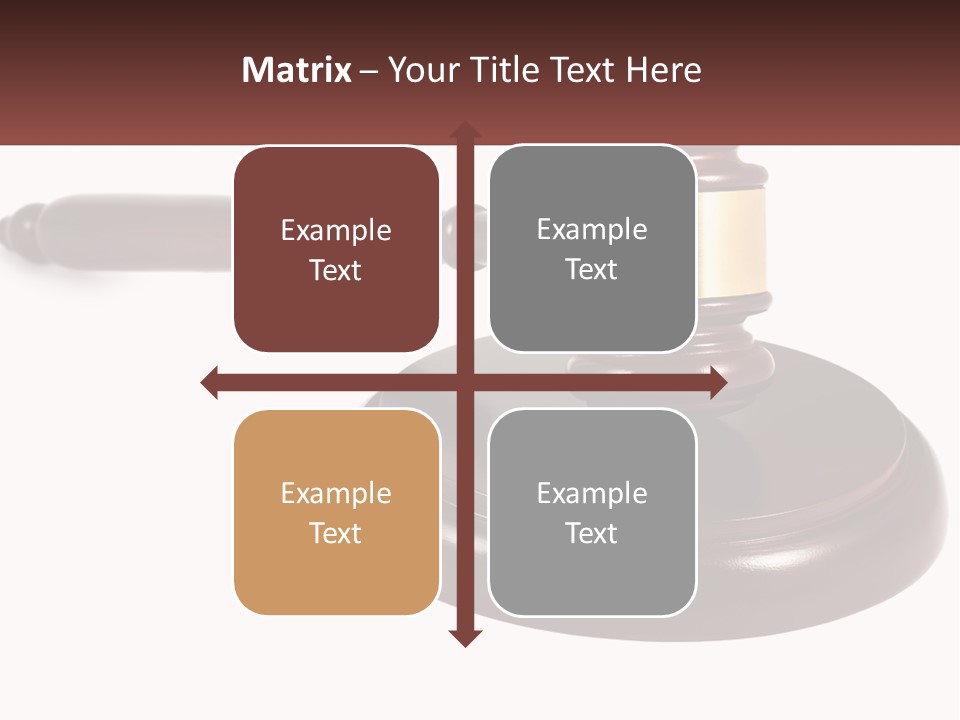 Matrix – Your Title Text Here

Example Text

Example Text

Example Text

Example Text